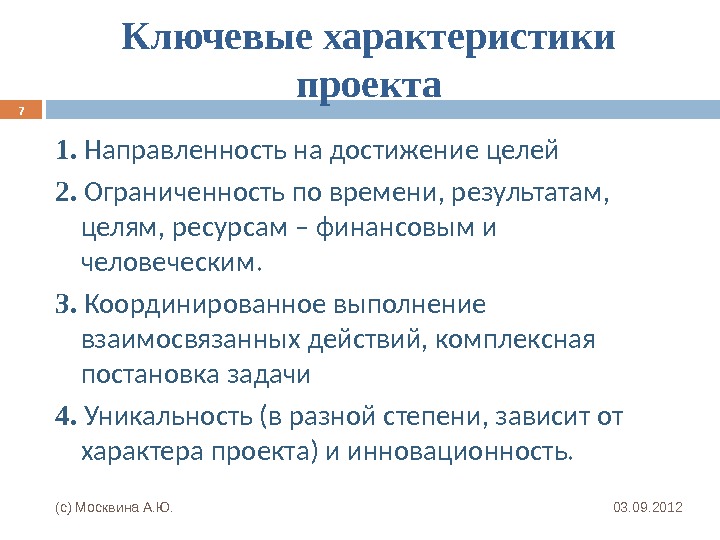 Ключевые характеристики проекта

7

1. Направленность на достижение целей

2. Ограниченность по времени, результатам, целям, ресурсам – финансовым и человеческим.

3. Координированное выполнение взаимосвязанных действий, комплексная постановка задачи

4. Уникальность (в разной степени, зависит от характера проекта) и инновационность.

(с) Москвина А.Ю.

03.09.2012